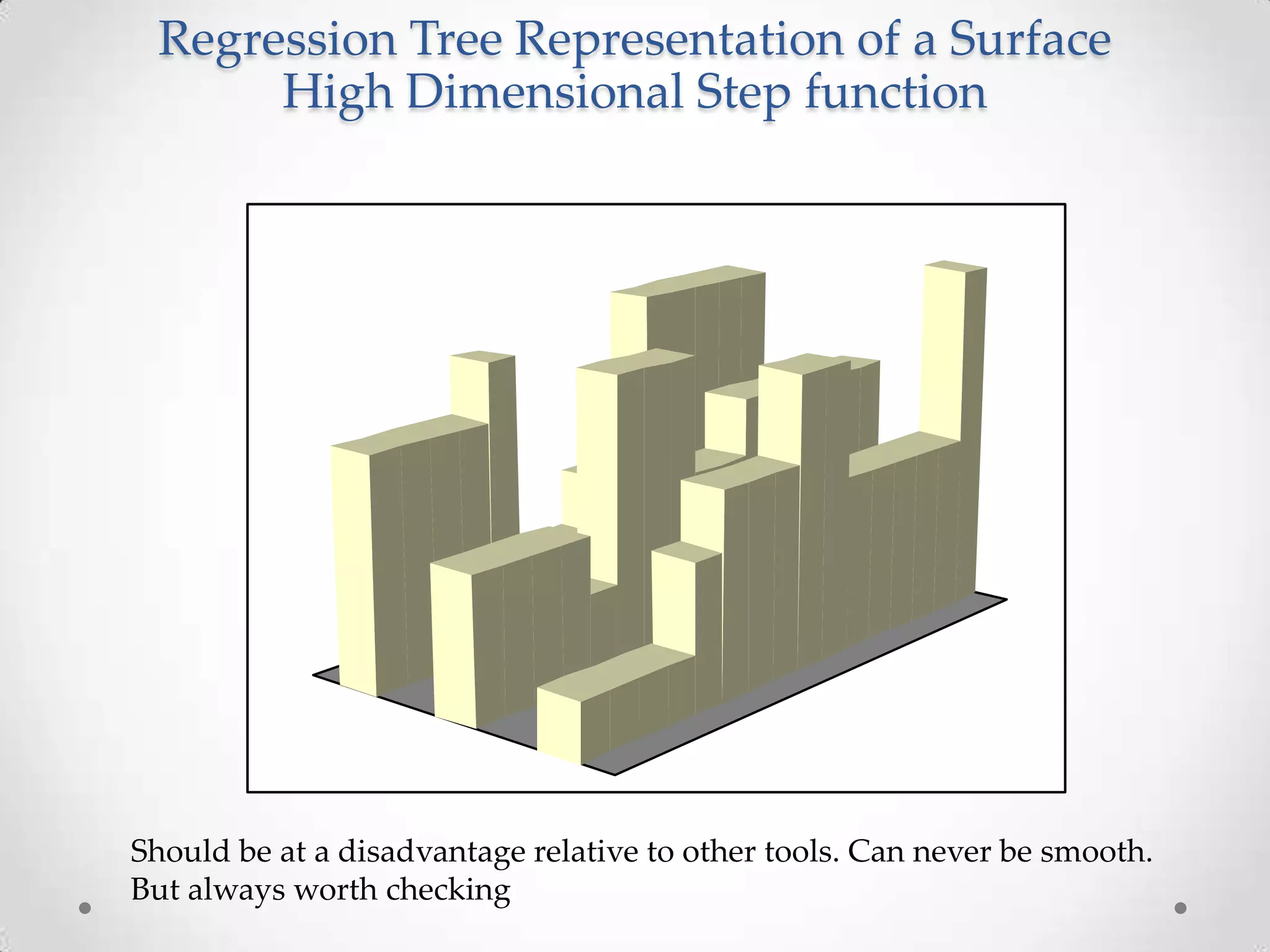 Regression Tree Representation of a Surface
High Dimensional Step function

Should be at a disadvantage relative to other tools. Can never be smooth.
But always worth checking